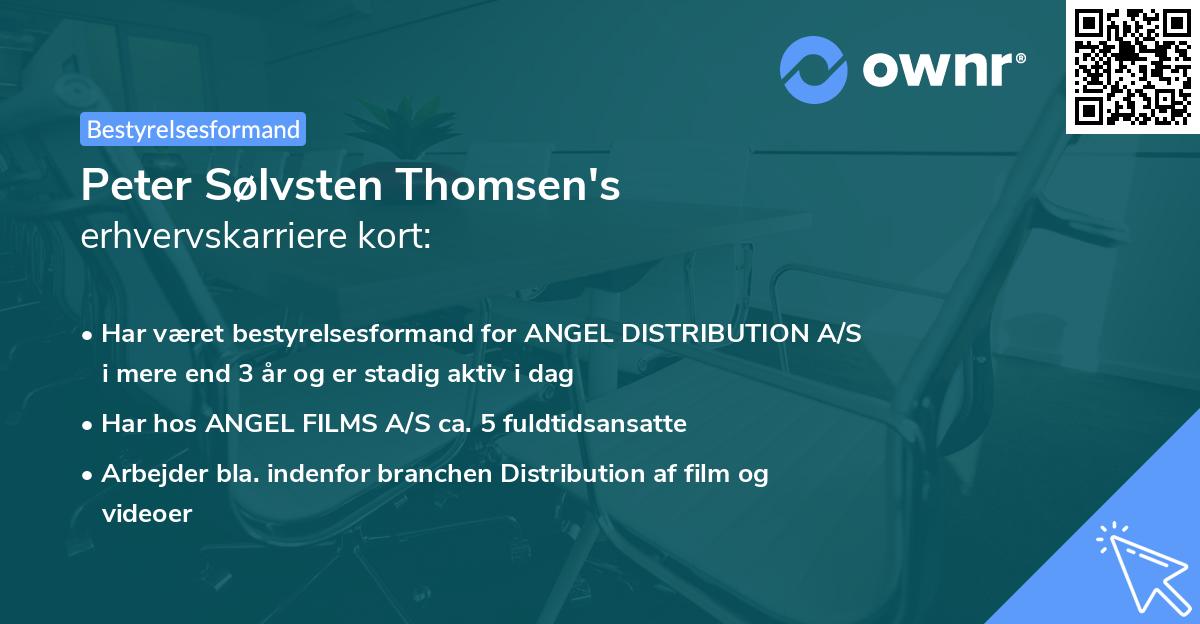 ownr®

Bestyrelsesformand

Peter Sølvsten Thomsen's
erhvervskarriere kort:

• Har været bestyrelsesformand for ANGEL DISTRIBUTION A/S i mere end 3 år og er stadig aktiv i dag
• Har hos ANGEL FILMS A/S ca. 5 fuldtidsansatte
• Arbejder bla. indenfor branchen Distribution af film og videoer